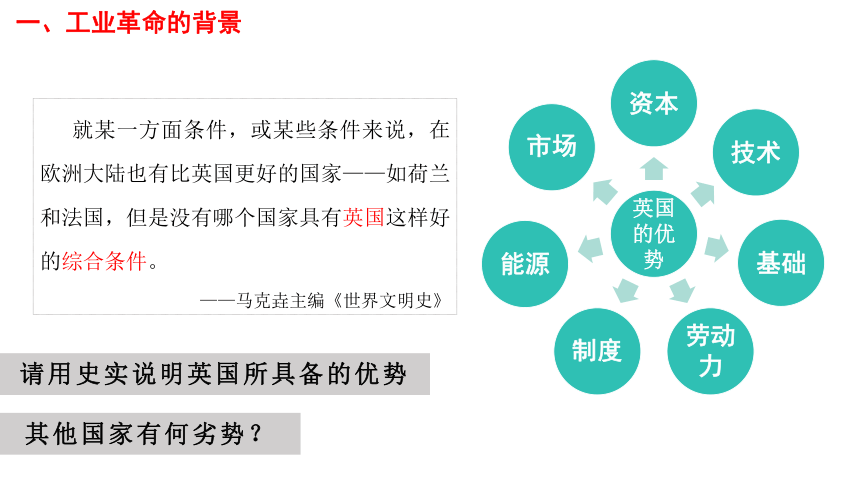 一、工业革命的背景

就某一方面条件，或某些条件来说，在欧洲大陆也有比英国更好的国家——如荷兰和法国，但是没有哪个国家具有英国这样好的综合条件。

——马克垚主编《世界文明史》

请用史实说明英国所具备的优势

其他国家有何劣势？

英国的优势

资本

技术

基础

劳动力

制度

能源

市场